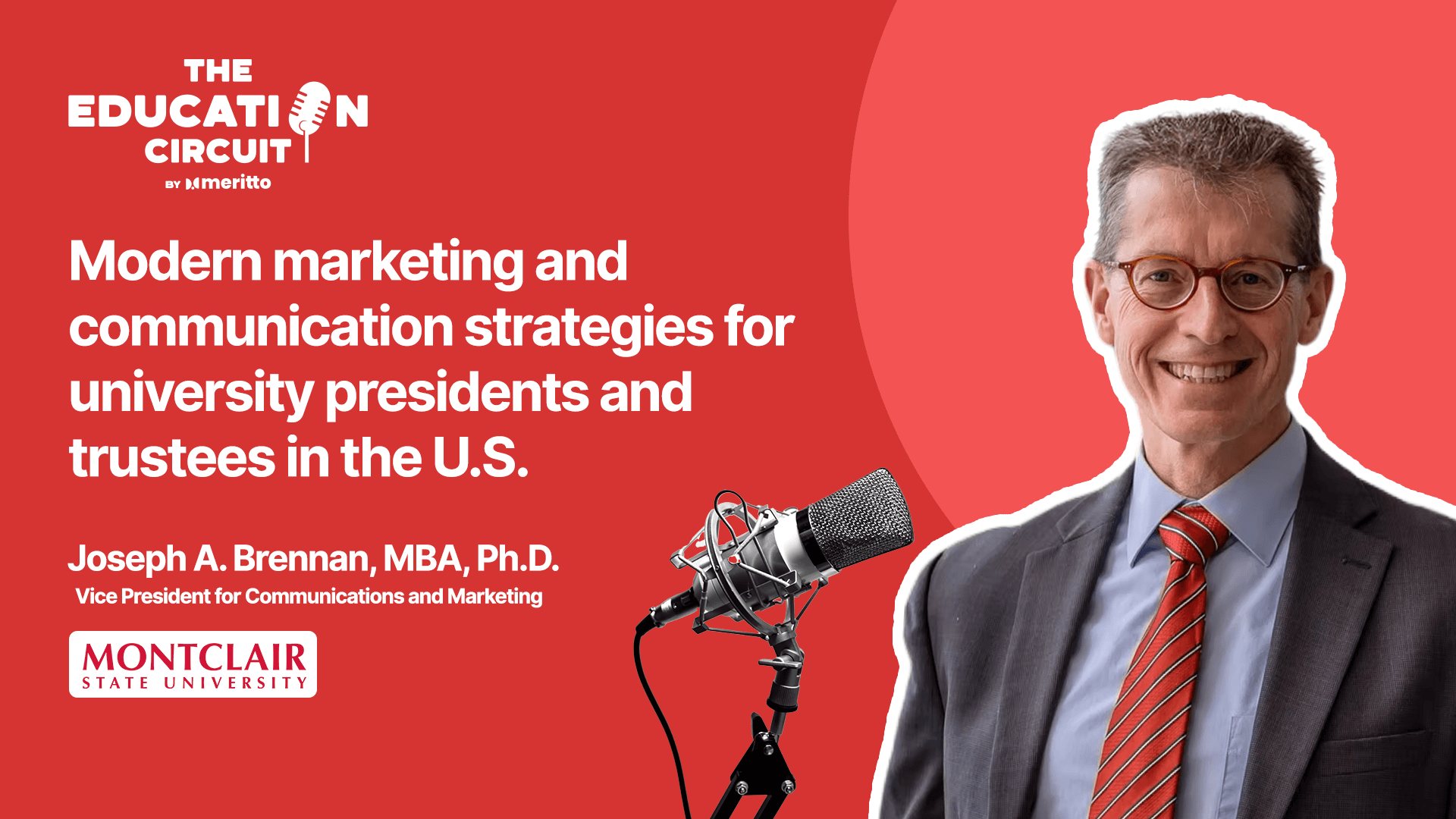 THE EDUCATION CIRCUIT
BY meritto

Modern marketing and communication strategies for university presidents and trustees in the U.S.

Joseph A. Brennan, MBA, Ph.D.
Vice President for Communications and Marketing

MONTCLAIR
STATE UNIVERSITY